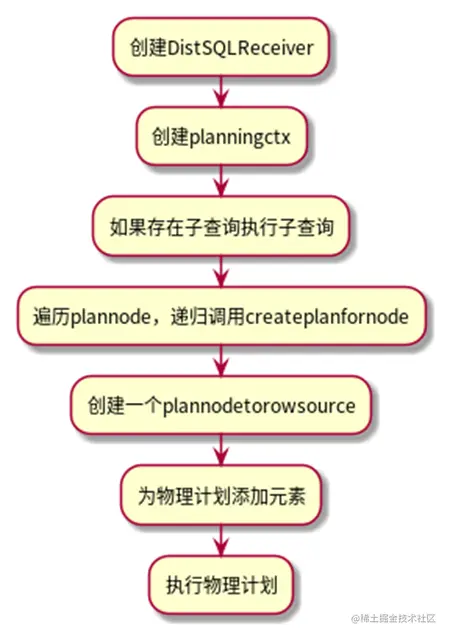 创建DistSQLReceiver

创建planningctx

如果存在子查询执行子查询

遍历plannode，递归调用createplanfornode

创建一个plannodetorowsource

为物理计划添加元素

执行物理计划

@稀土掘金技术社区